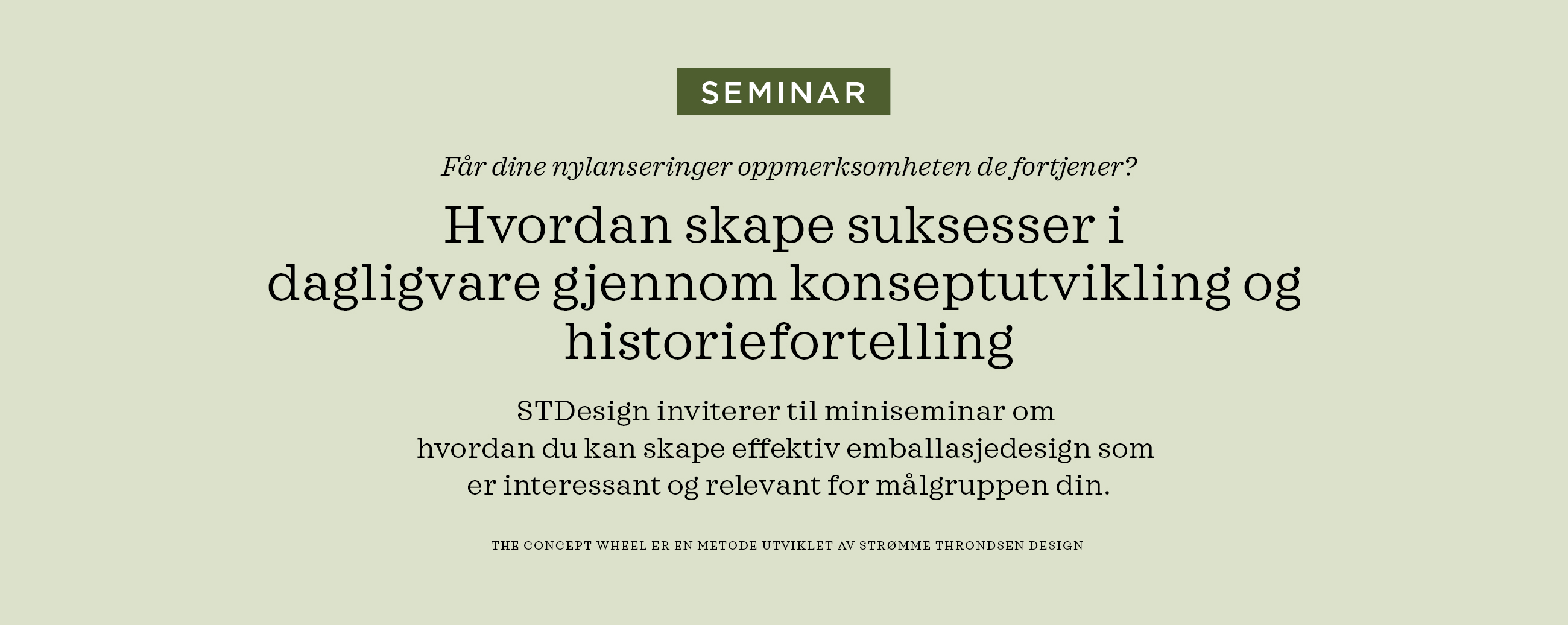 SEMINAR

Får dine nylanseringer oppmerksomheten de fortjener?

Hvordan skape suksesser i dagligvare gjennom konseptutvikling og historiefortelling

STDesign inviterer til miniseminar om hvordan du kan skape effektiv emballasjedesign som er interessant og relevant for målgruppen din.

THE CONCEPT WHEEL ER EN METODE UTVIKLET AV STRØMME THRONDSEN DESIGN